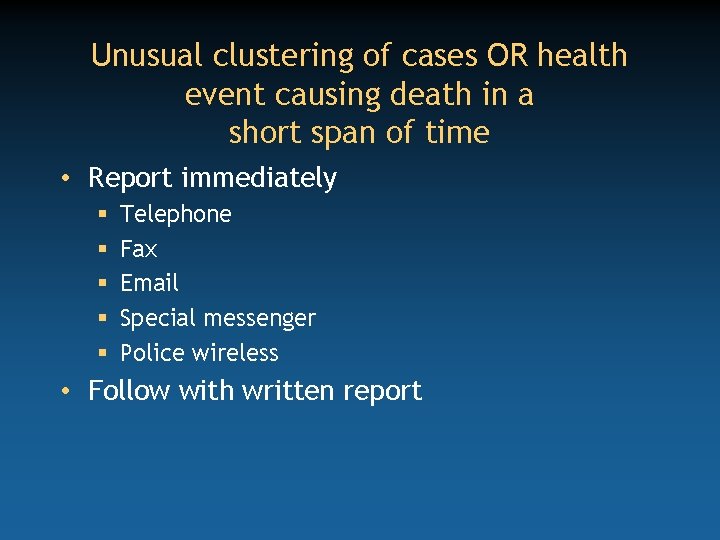 Unusual clustering of cases OR health event causing death in a short span of time

• Report immediately
  ▪ Telephone
  ▪ Fax
  ▪ Email
  ▪ Special messenger
  ▪ Police wireless
• Follow with written report